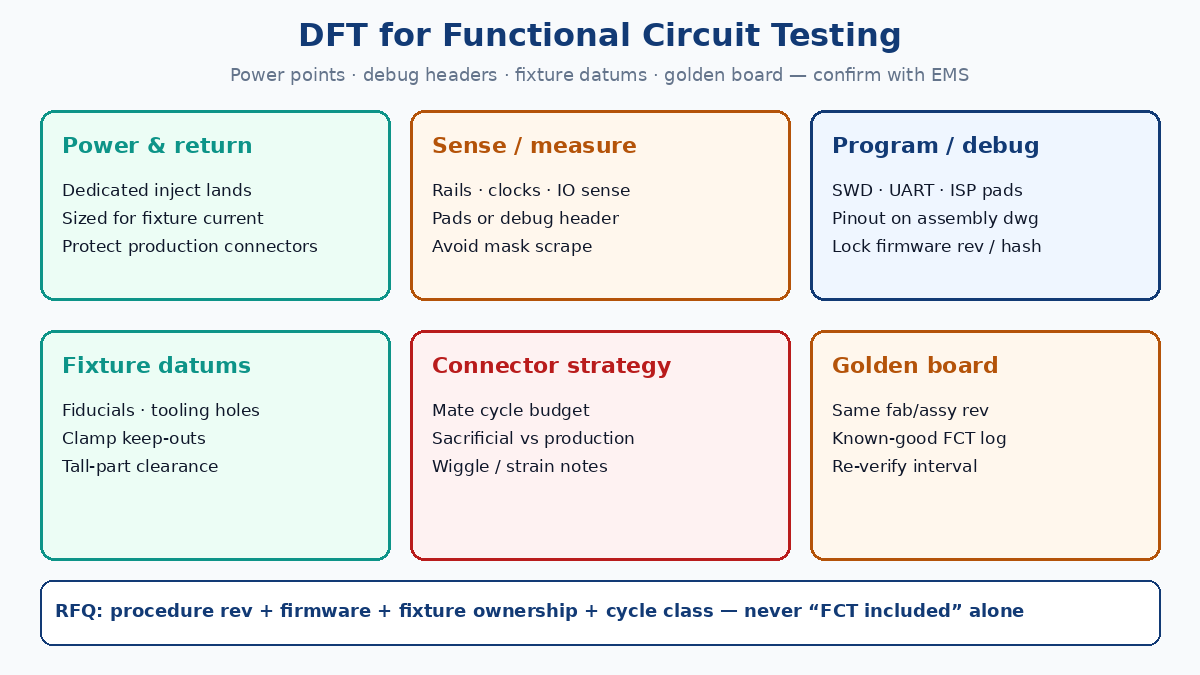 DFT for Functional Circuit Testing

Power points · debug headers · fixture datums · golden board — confirm with EMS

Power & return

Dedicated inject lands
Sized for fixture current
Protect production connectors

Sense / measure

Rails · clocks · IO sense
Pads or debug header
Avoid mask scrape

Program / debug

SWD · UART · ISP pads
Pinout on assembly dwg
Lock firmware rev / hash

Fixture datums

Fiducials · tooling holes
Clamp keep-outs
Tall-part clearance

Connector strategy

Mate cycle budget
Sacrificial vs production
Wiggle / strain notes

Golden board

Same fab/assy rev
Known-good FCT log
Re-verify interval

RFQ: procedure rev + firmware + fixture ownership + cycle class — never "FCT included" alone